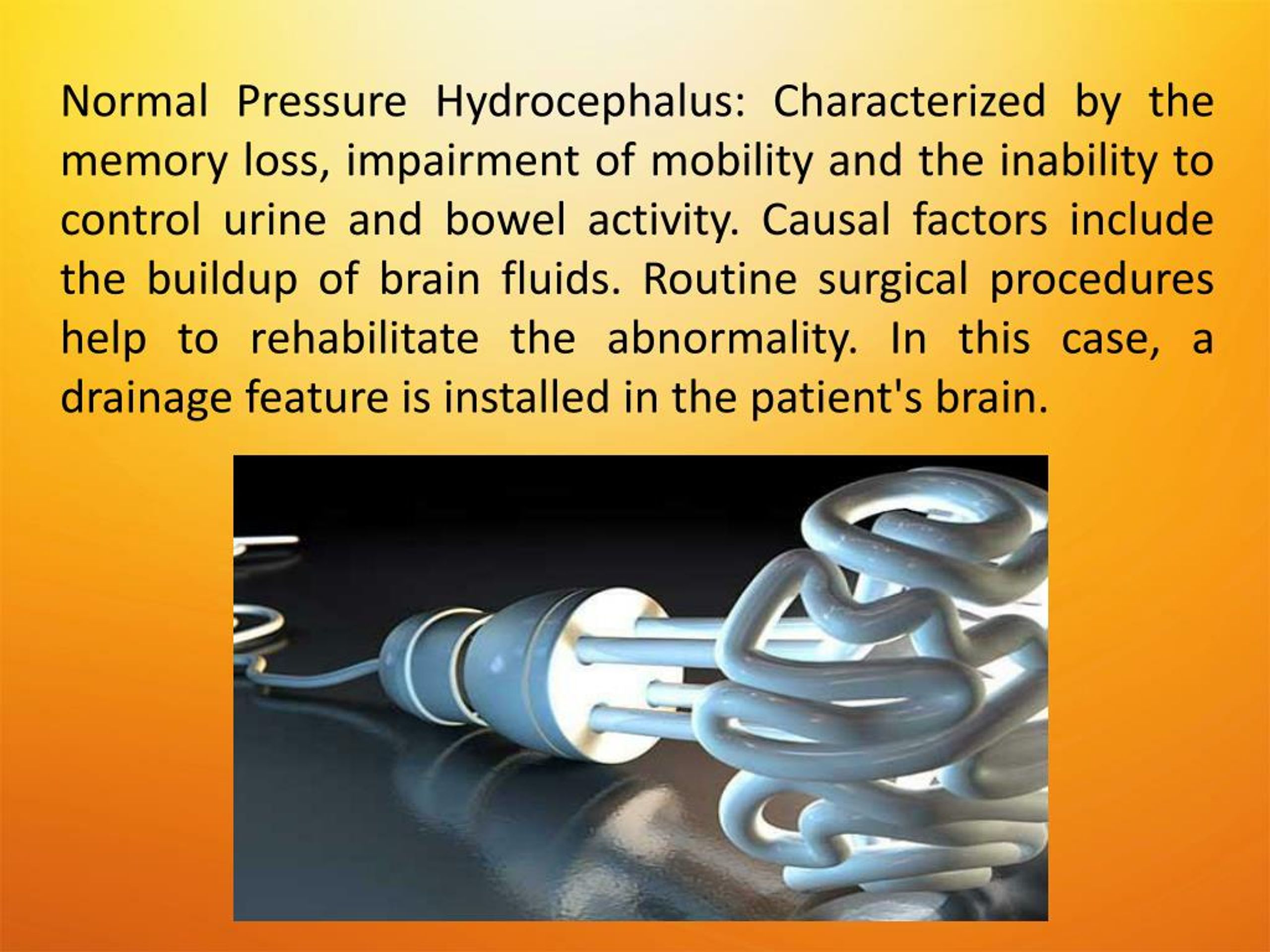 Normal Pressure Hydrocephalus: Characterized by the memory loss, impairment of mobility and the inability to control urine and bowel activity. Causal factors include the buildup of brain fluids. Routine surgical procedures help to rehabilitate the abnormality. In this case, a drainage feature is installed in the patient's brain.